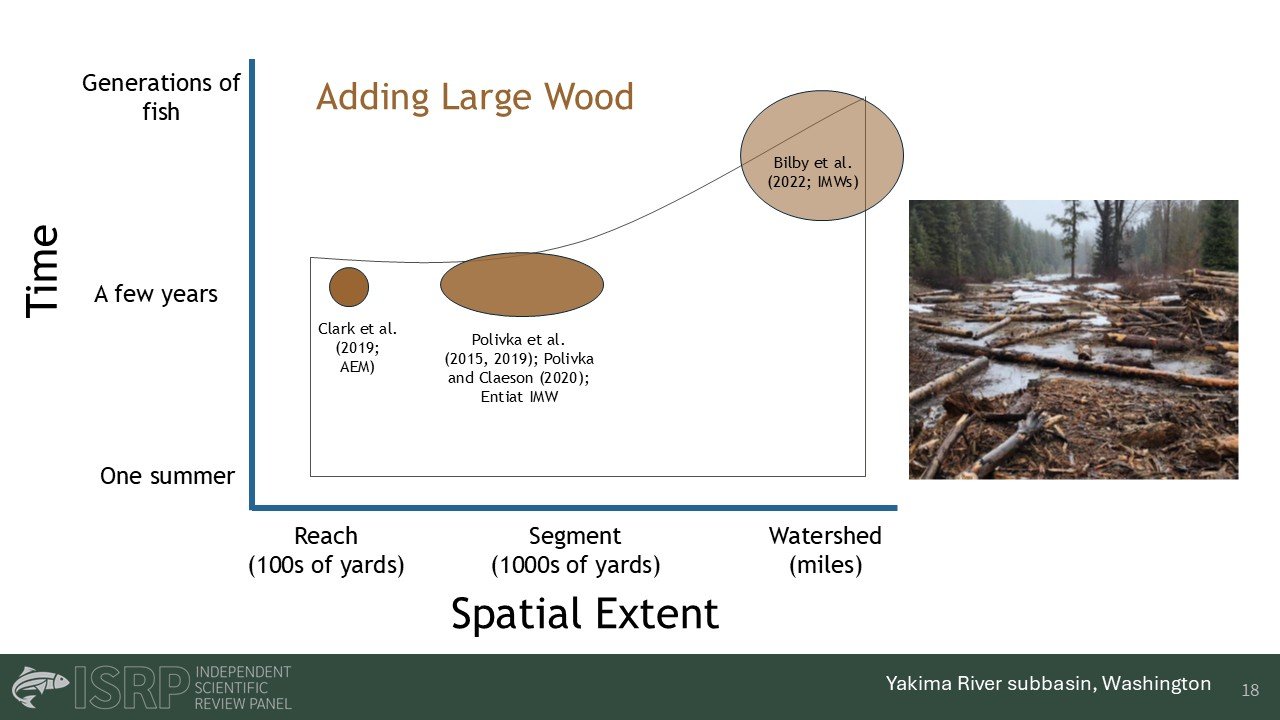 Adding Large Wood

Time

Generations of fish

A few years

One summer

Bilby et al. (2022; IMWs)

Clark et al. (2019; AEM)

Polivka et al. (2015, 2019); Polivka and Claeson (2020); Entiat IMW

Reach (100s of yards)

Segment (1000s of yards)

Watershed (miles)

Spatial Extent

ISRP INDEPENDENT SCIENTIFIC REVIEW PANEL

Yakima River subbasin, Washington

18